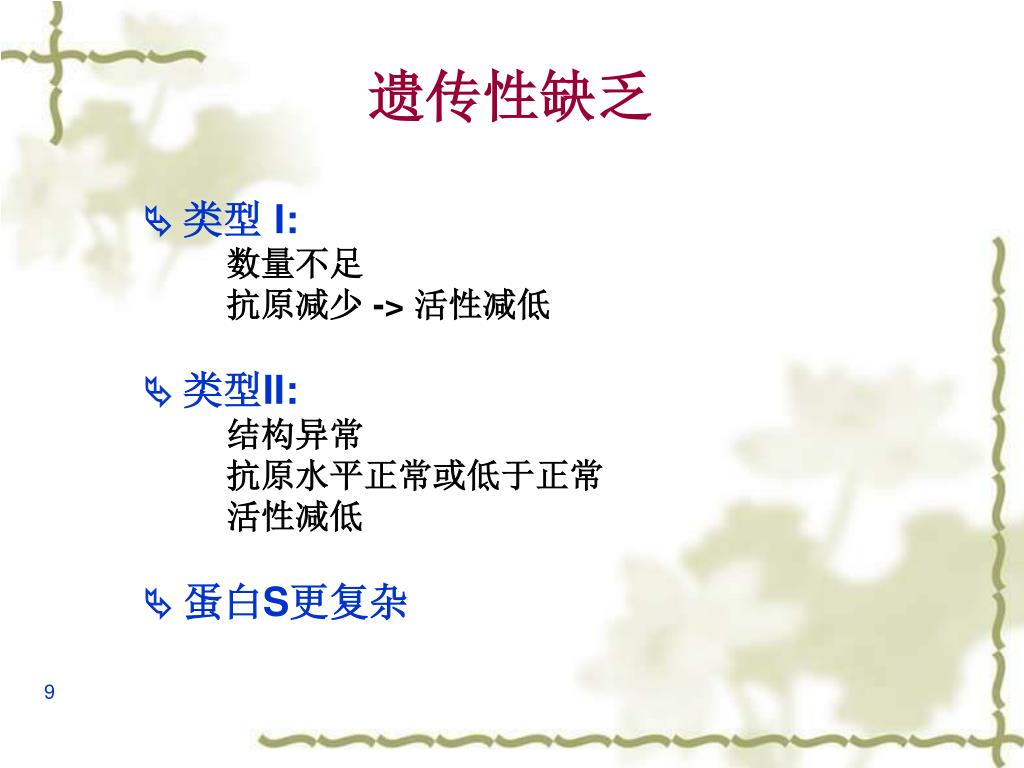 遗传性缺乏

类型 I:
数量不足
抗原减少 -> 活性减低

类型II:
结构异常
抗原水平正常或低于正常
活性减低

蛋白S更复杂

9